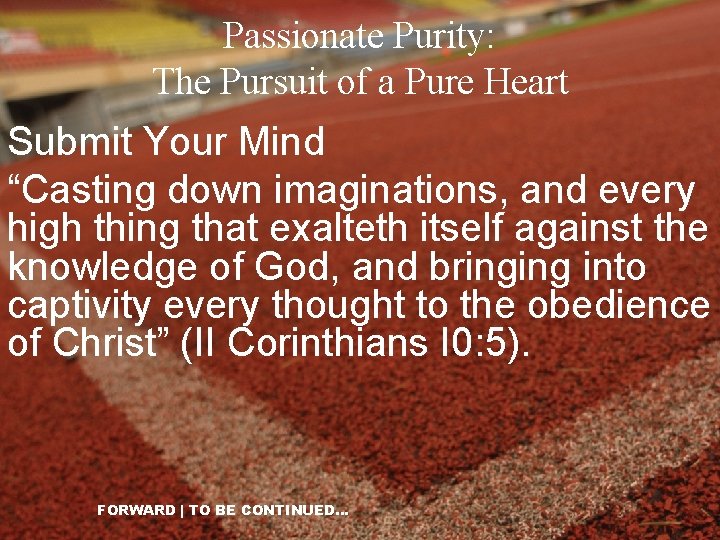 Passionate Purity:
The Pursuit of a Pure Heart

Submit Your Mind

“Casting down imaginations, and every high thing that exalteth itself against the knowledge of God, and bringing into captivity every thought to the obedience of Christ” (II Corinthians I0:5).

FORWARD | TO BE CONTINUED...